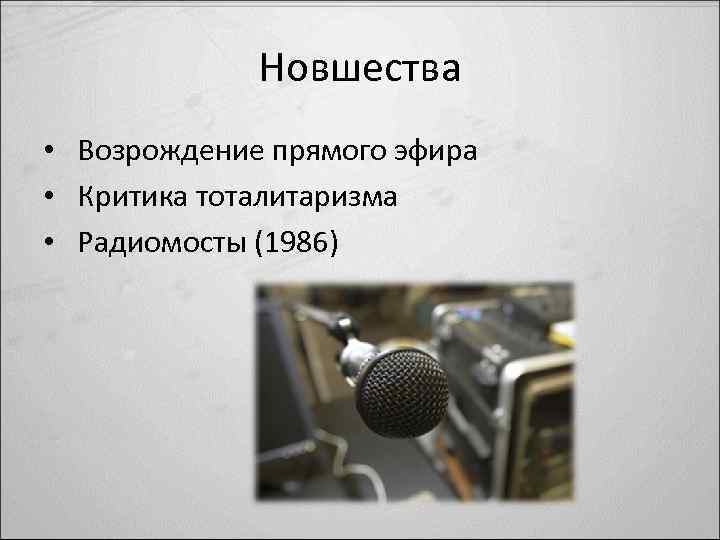 Новшества

• Возрождение прямого эфира
• Критика тоталитаризма
• Радиомосты (1986)